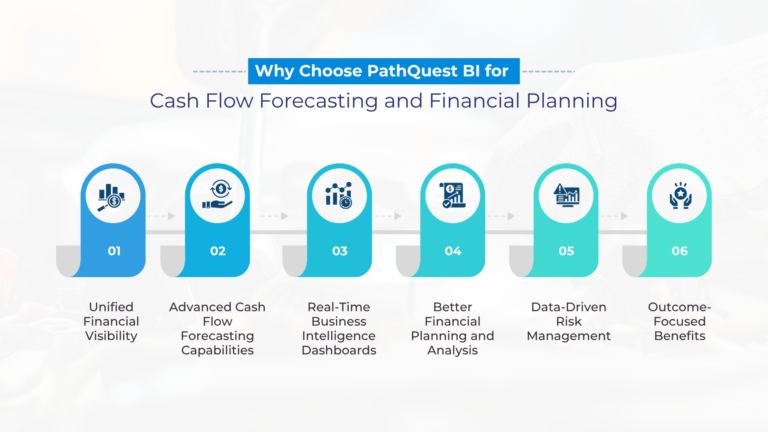 Why Choose PathQuest BI for

Cash Flow Forecasting and Financial Planning

01

Unified Financial Visibility

02

Advanced Cash Flow Forecasting Capabilities

03

Real-Time Business Intelligence Dashboards

04

Better Financial Planning and Analysis

05

Data-Driven Risk Management

06

Outcome-Focused Benefits